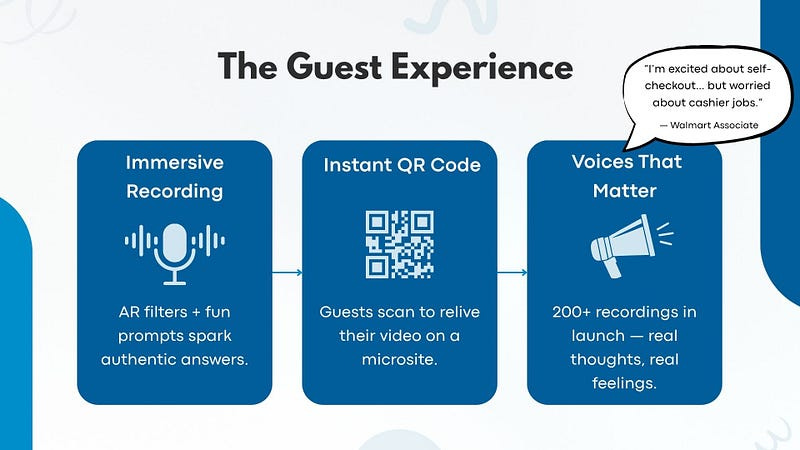 The Guest Experience

"I'm excited about self-checkout... but worried about cashier jobs."
— Walmart Associate

Immersive Recording

AR filters + fun prompts spark authentic answers.

Instant QR Code

Guests scan to relive their video on a microsite.

Voices That Matter

200+ recordings in launch — real thoughts, real feelings.